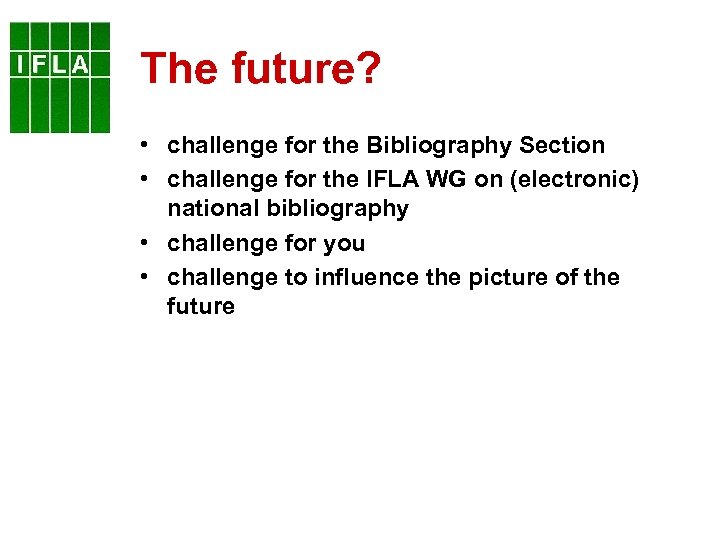 IFLA

The future?

• challenge for the Bibliography Section
• challenge for the IFLA WG on (electronic) national bibliography
• challenge for you
• challenge to influence the picture of the future